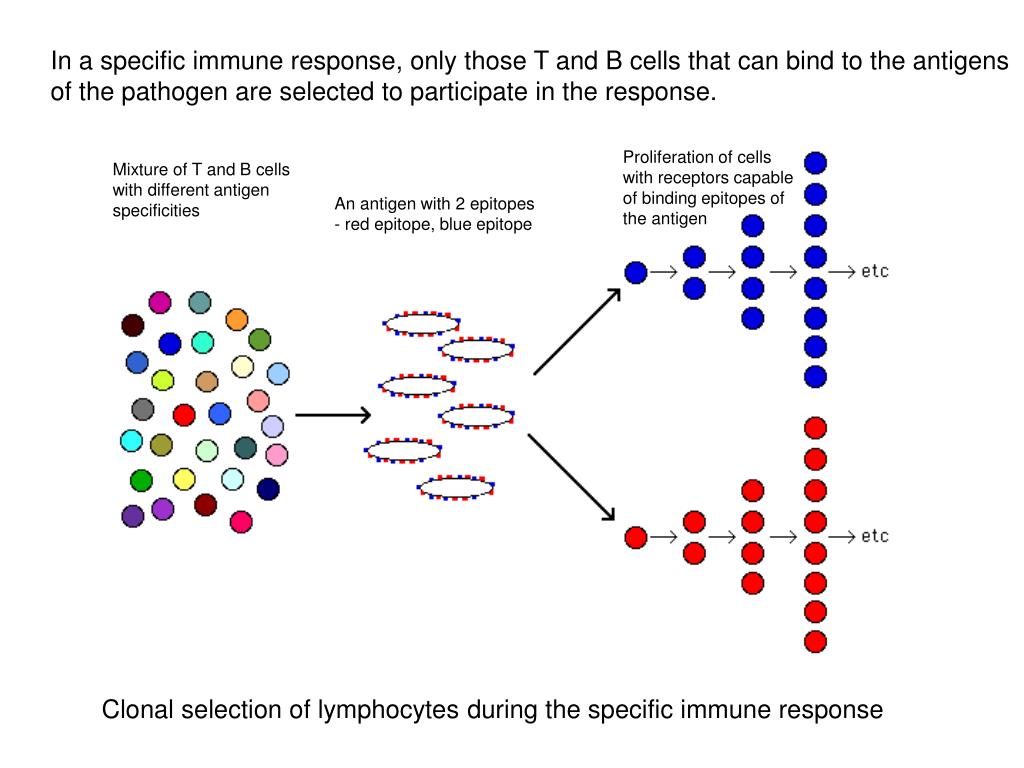 In a specific immune response, only those T and B cells that can bind to the antigens of the pathogen are selected to participate in the response.

Mixture of T and B cells with different antigen specificities

An antigen with 2 epitopes - red epitope, blue epitope

Proliferation of cells with receptors capable of binding epitopes of the antigen

etc

etc

Clonal selection of lymphocytes during the specific immune response